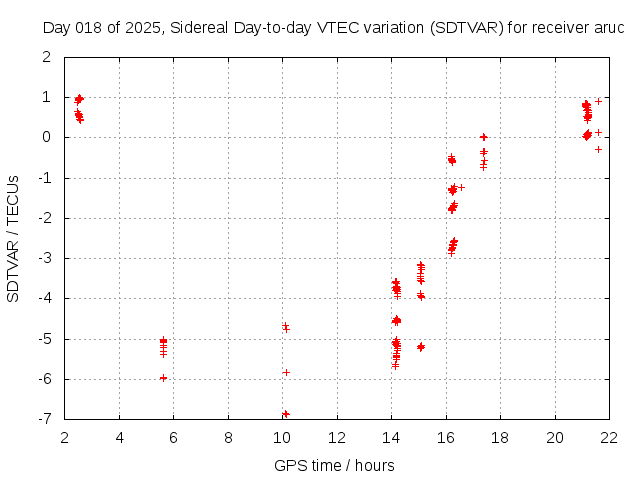 Day 018 of 2025, Sidereal Day-to-day VTEC variation (SDTVAR) for receiver aruc

SDTVAR / TECUs

2
1
0
-1
-2
-3
-4
-5
-6
-7

2 4 6 8 10 12 14 16 18 20 22

GPS time / hours